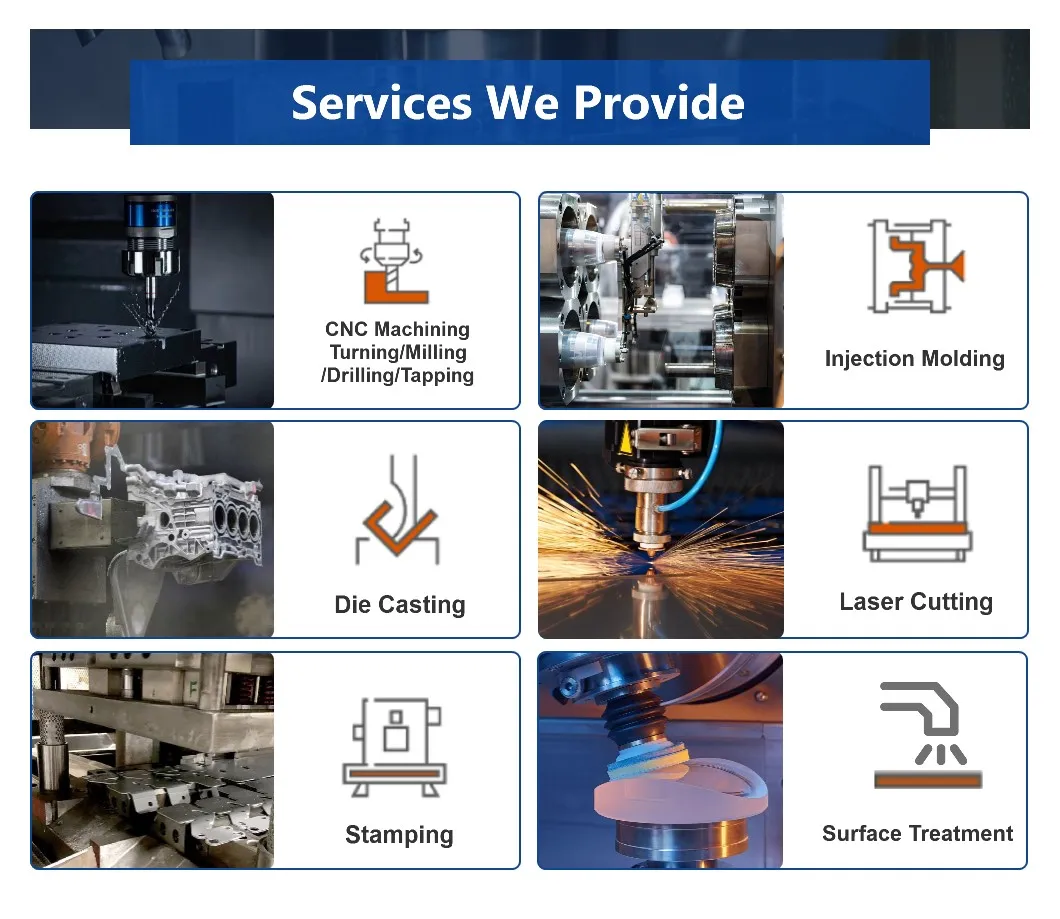 Services We Provide

CNC Machining
Turning/Milling
/Drilling/Tapping

Injection Molding

Die Casting

Laser Cutting

Stamping

Surface Treatment